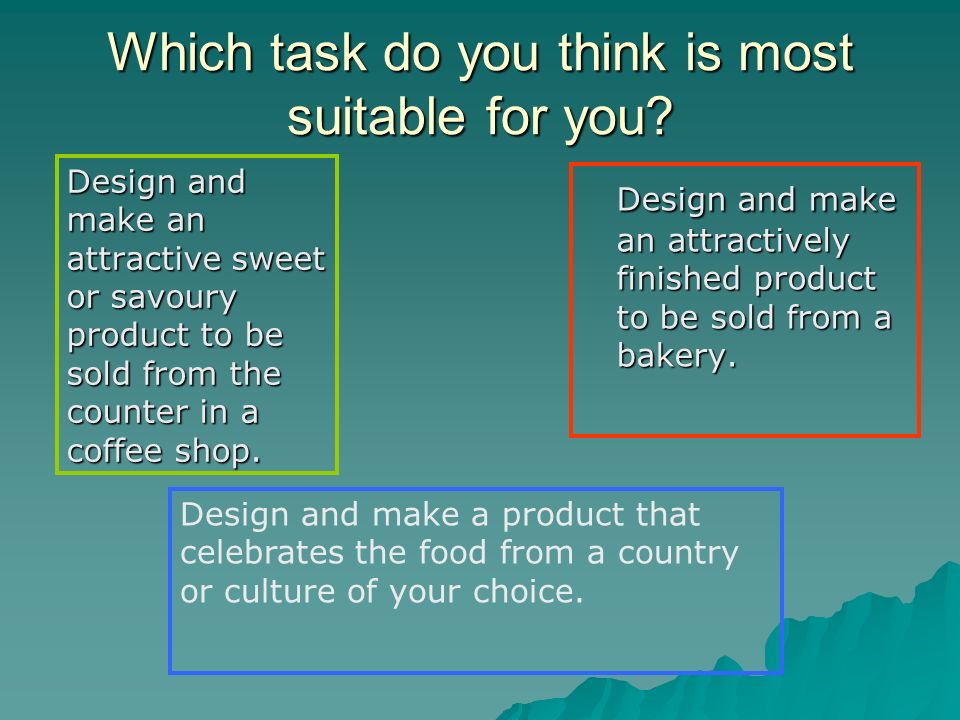 Which task do you think is most suitable for you?

Design and make an attractive sweet or savoury product to be sold from the counter in a coffee shop.

Design and make an attractively finished product to be sold from a bakery.

Design and make a product that celebrates the food from a country or culture of your choice.